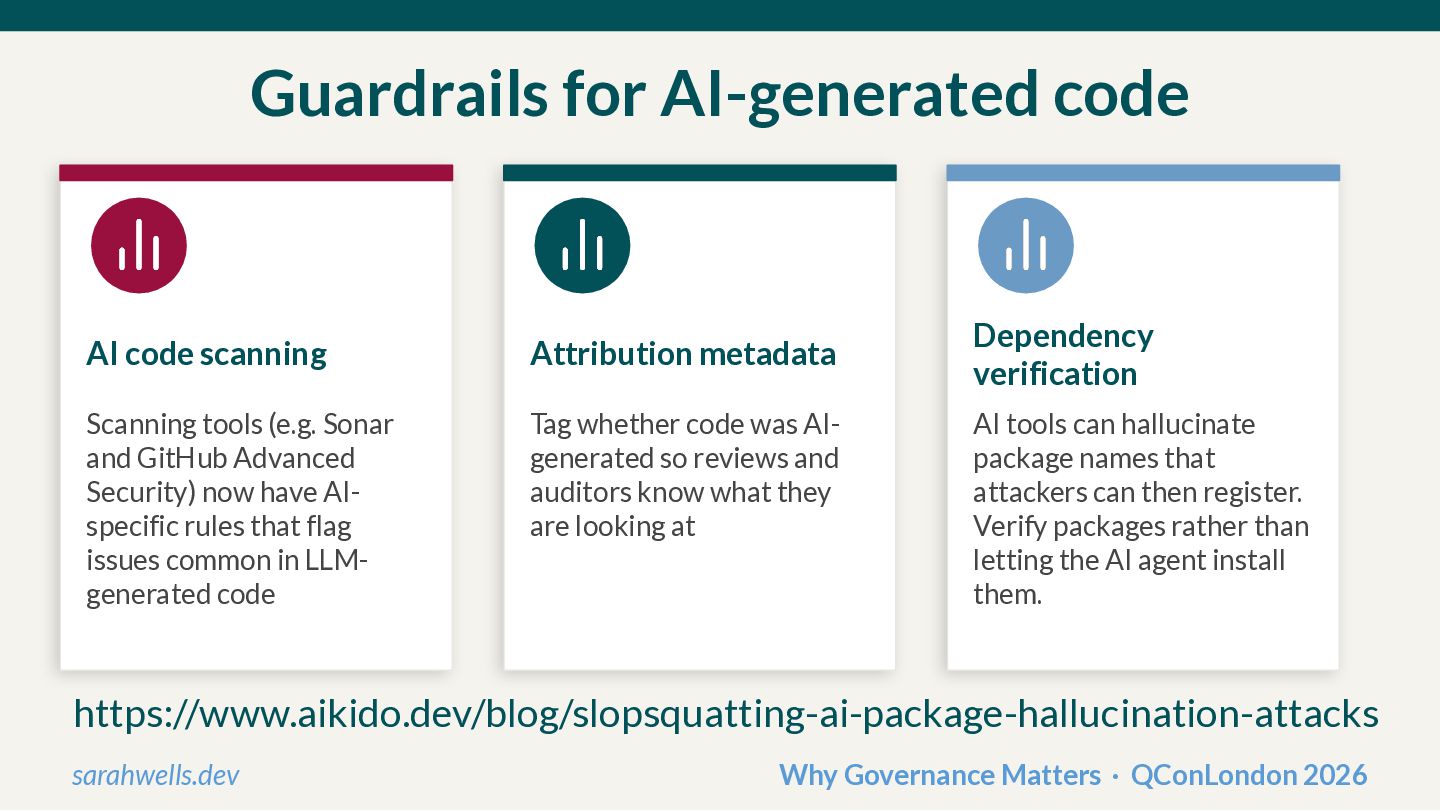 Guardrails for AI-generated code

AI code scanning

Scanning tools (e.g. Sonar and GitHub Advanced Security) now have AI-specific rules that flag issues common in LLM-generated code

Attribution metadata

Tag whether code was AI-generated so reviews and auditors know what they are looking at

Dependency verification

AI tools can hallucinate package names that attackers can then register. Verify packages rather than letting the AI agent install them.

https://www.aikido.dev/blog/slopsquatting-ai-package-hallucination-attacks

sarahwells.dev

Why Governance Matters · QConLondon 2026